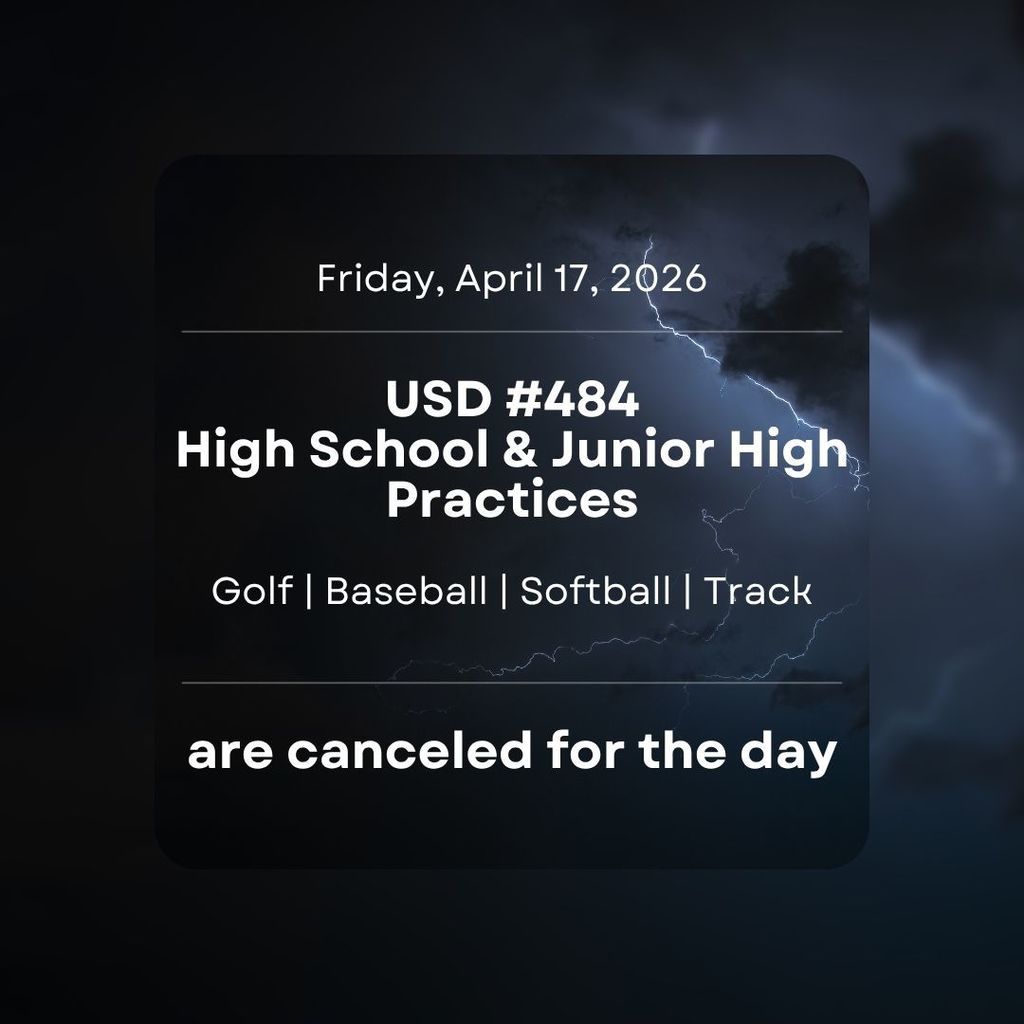 Friday, April 17, 2026

USD #484
High School & Junior High
Practices

Golf | Baseball | Softball | Track

are canceled for the day